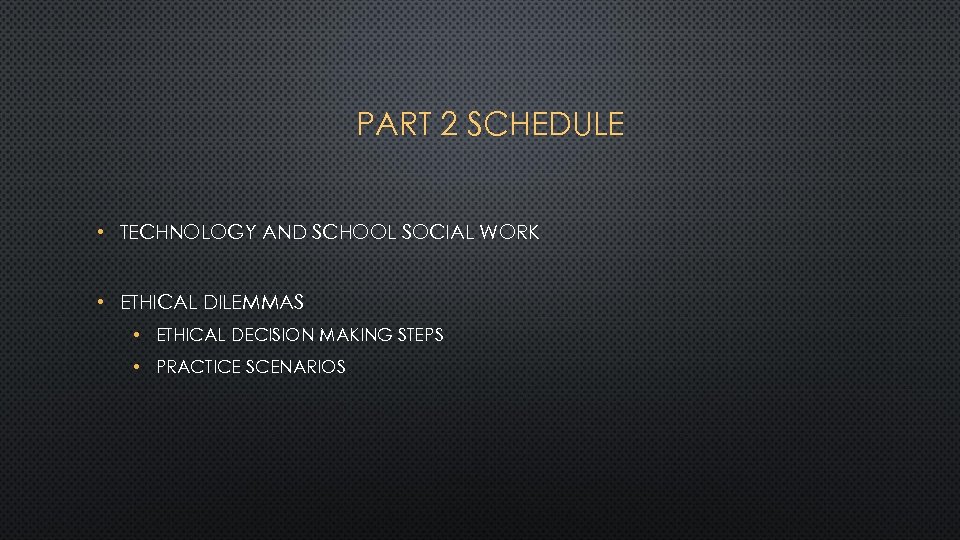 PART 2 SCHEDULE

• TECHNOLOGY AND SCHOOL SOCIAL WORK

• ETHICAL DILEMMAS
  • ETHICAL DECISION MAKING STEPS
  • PRACTICE SCENARIOS